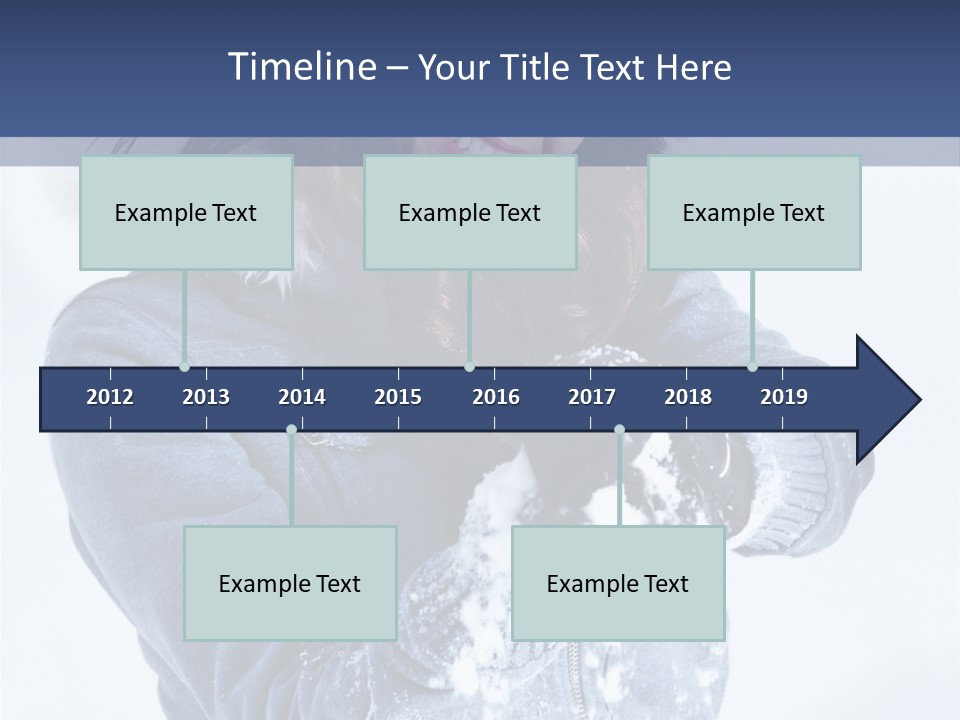 Timeline – Your Title Text Here

Example Text

Example Text

Example Text

2012 2013 2014 2015 2016 2017 2018 2019

Example Text

Example Text